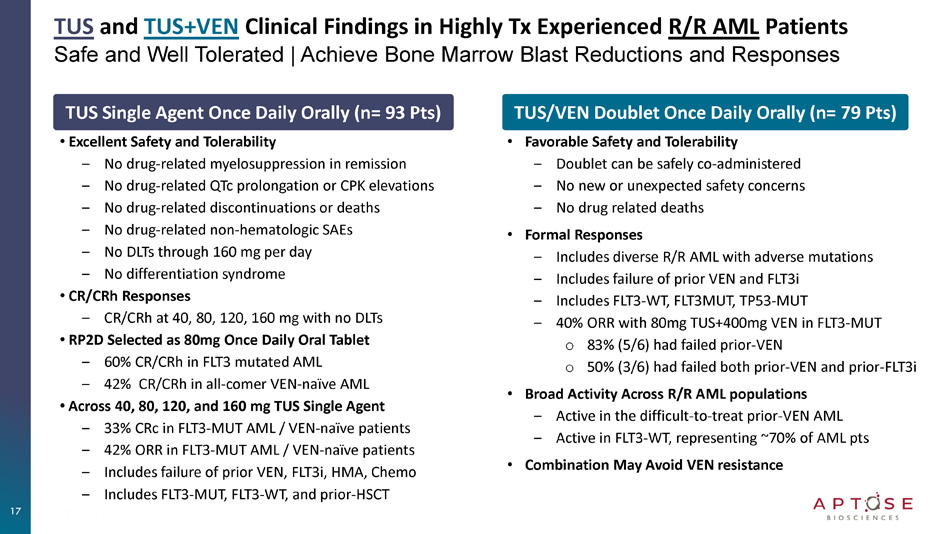 TUS and TUS+VEN Clinical Findings in Highly Tx Experienced R/R AML Patients
Safe and Well Tolerated | Achieve Bone Marrow Blast Reductions and Responses

TUS Single Agent Once Daily Orally (n= 93 Pts)

• Excellent Safety and Tolerability
– No drug-related myelosuppression in remission
– No drug-related QTc prolongation or CPK elevations
– No drug-related discontinuations or deaths
– No drug-related non-hematologic SAEs
– No DLTs through 160 mg per day
– No differentiation syndrome
• CR/CRh Responses
– CR/CRh at 40, 80, 120, 160 mg with no DLTs
• RP2D Selected as 80mg Once Daily Oral Tablet
– 60% CR/CRh in FLT3 mutated AML
– 42% CR/CRh in all-comer VEN-naïve AML
• Across 40, 80, 120, and 160 mg TUS Single Agent
– 33% CRc in FLT3-MUT AML / VEN-naïve patients
– 42% ORR in FLT3-MUT AML / VEN-naïve patients
– Includes failure of prior VEN, FLT3i, HMA, Chemo
– Includes FLT3-MUT, FLT3-WT, and prior-HSCT

TUS/VEN Doublet Once Daily Orally (n= 79 Pts)

• Favorable Safety and Tolerability
– Doublet can be safely co-administered
– No new or unexpected safety concerns
– No drug related deaths
• Formal Responses
– Includes diverse R/R AML with adverse mutations
– Includes failure of prior VEN and FLT3i
– Includes FLT3-WT, FLT3MUT, TP53-MUT
– 40% ORR with 80mg TUS+400mg VEN in FLT3-MUT
o 83% (5/6) had failed prior-VEN
o 50% (3/6) had failed both prior-VEN and prior-FLT3i
• Broad Activity Across R/R AML populations
– Active in the difficult-to-treat prior-VEN AML
– Active in FLT3-WT, representing ~70% of AML pts
• Combination May Avoid VEN resistance

17

APTOSE BIOSCIENCES